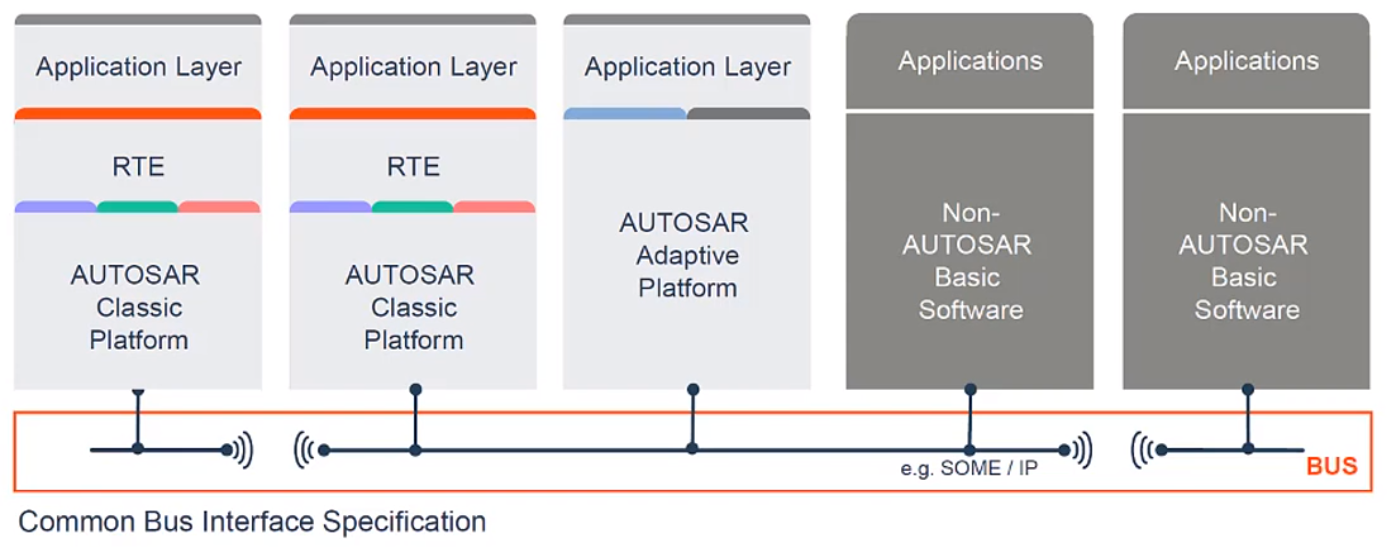 Application Layer

RTE

AUTOSAR Classic Platform

Application Layer

RTE

AUTOSAR Classic Platform

Application Layer

AUTOSAR Adaptive Platform

Applications

Non-AUTOSAR Basic Software

Applications

Non-AUTOSAR Basic Software

e.g. SOME / IP

BUS

Common Bus Interface Specification